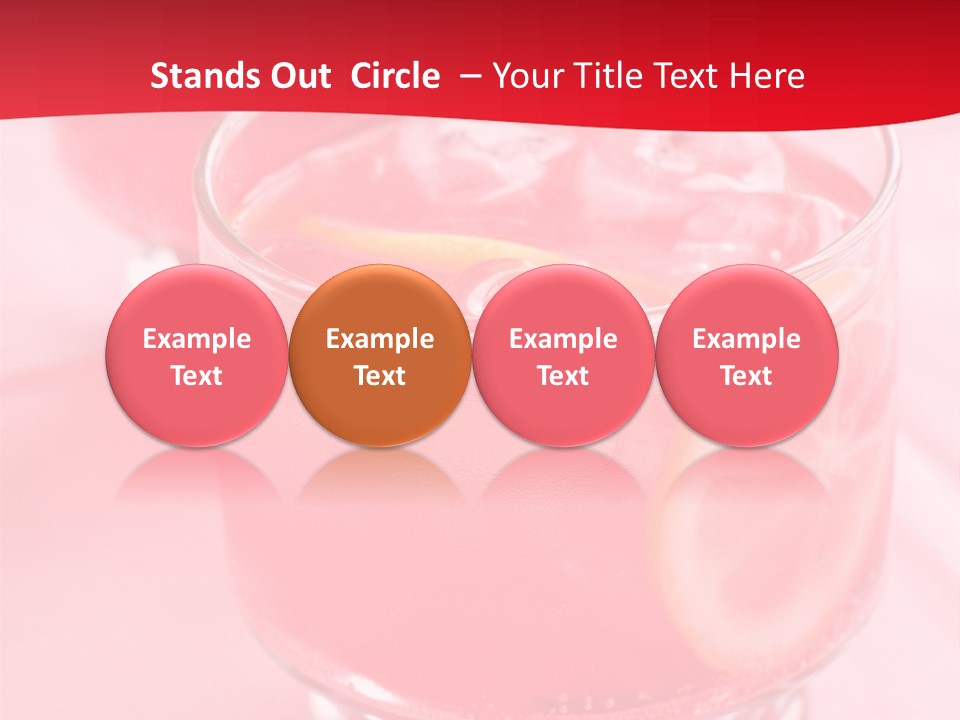 Stands Out Circle – Your Title Text Here

Example Text

Example Text

Example Text

Example Text